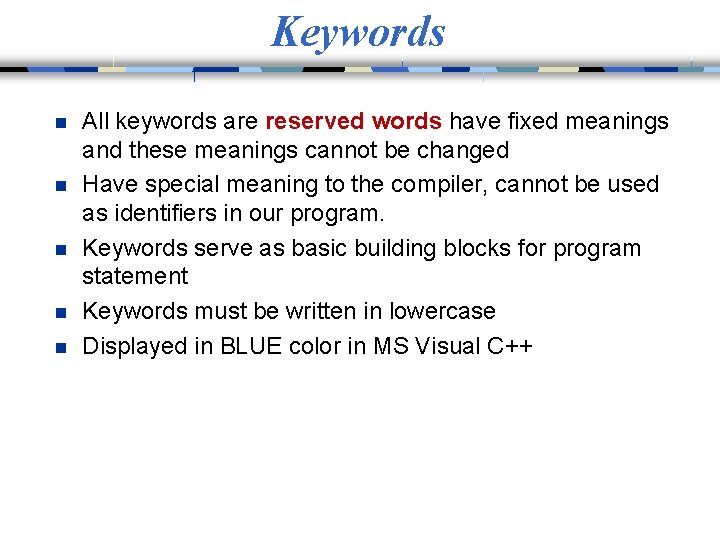 Keywords

- All keywords are reserved words have fixed meanings and these meanings cannot be changed
- Have special meaning to the compiler, cannot be used as identifiers in our program.
- Keywords serve as basic building blocks for program statement
- Keywords must be written in lowercase
- Displayed in BLUE color in MS Visual C++